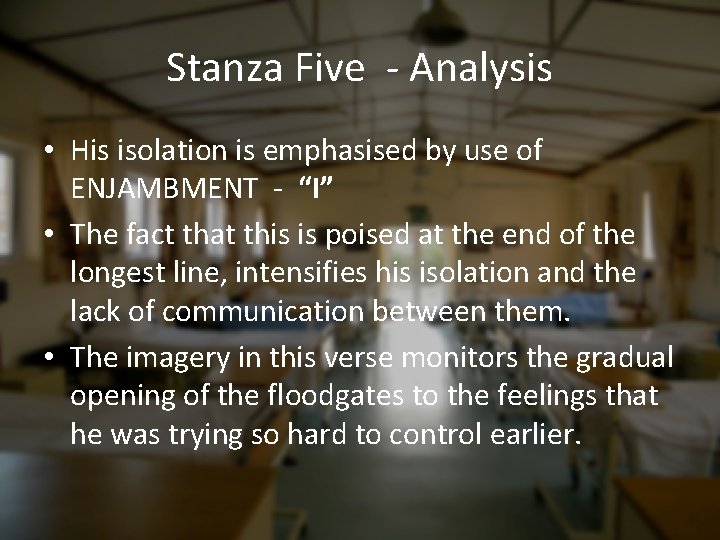 Stanza Five - Analysis

• His isolation is emphasised by use of ENJAMBMENT - “I”

• The fact that this is poised at the end of the longest line, intensifies his isolation and the lack of communication between them.

• The imagery in this verse monitors the gradual opening of the floodgates to the feelings that he was trying so hard to control earlier.